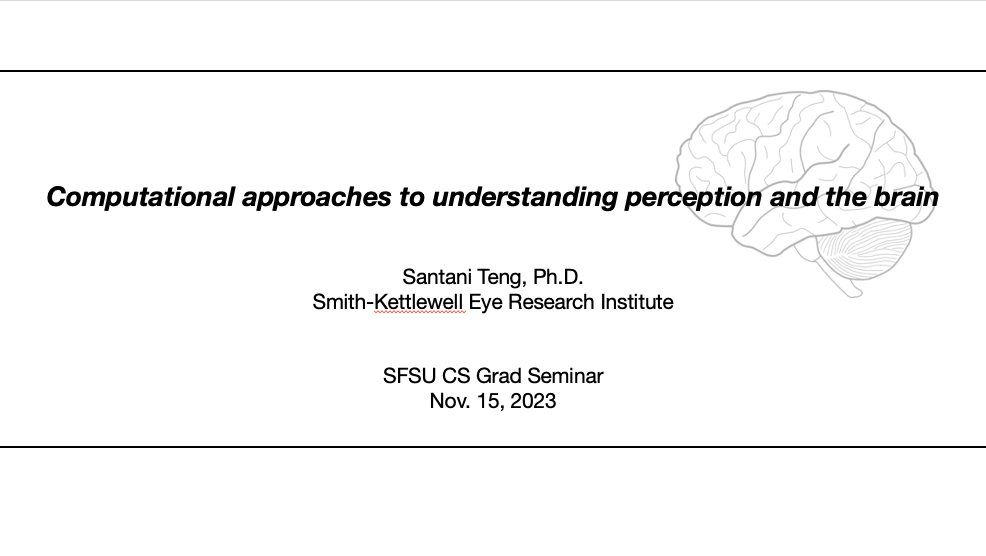 Computational approaches to understanding perception and the brain

Santani Teng, Ph.D.
Smith-Kettlewell Eye Research Institute

SFSU CS Grad Seminar
Nov. 15, 2023